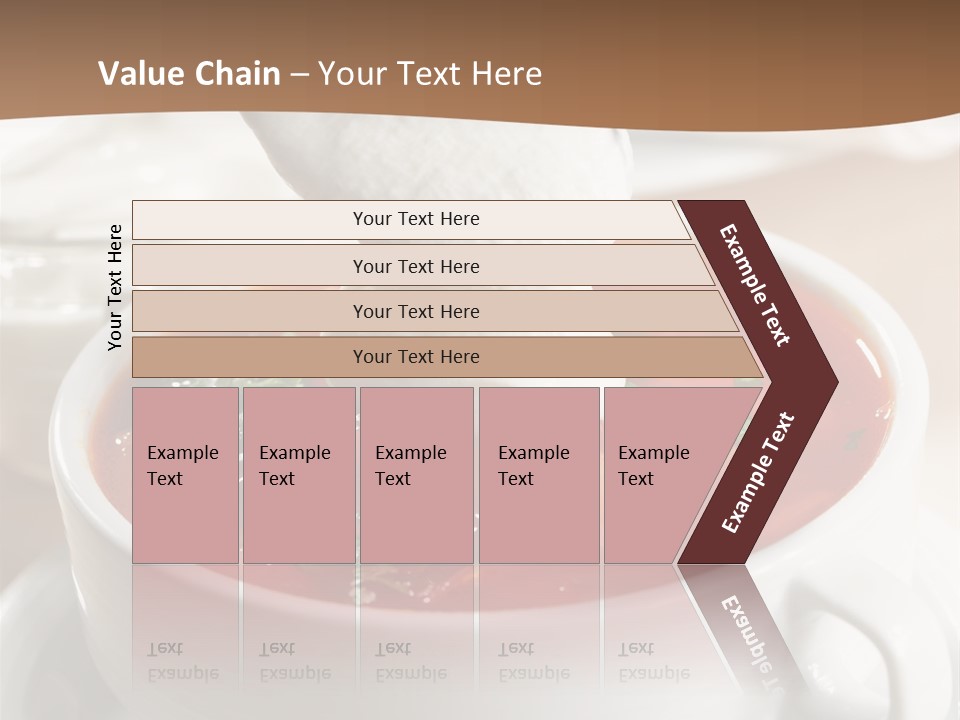 Value Chain – Your Text Here

Your Text Here

Your Text Here

Your Text Here

Your Text Here

Your Text Here

Example Text

Example Text

Example Text

Example Text

Example Text

Example Text

Example Text